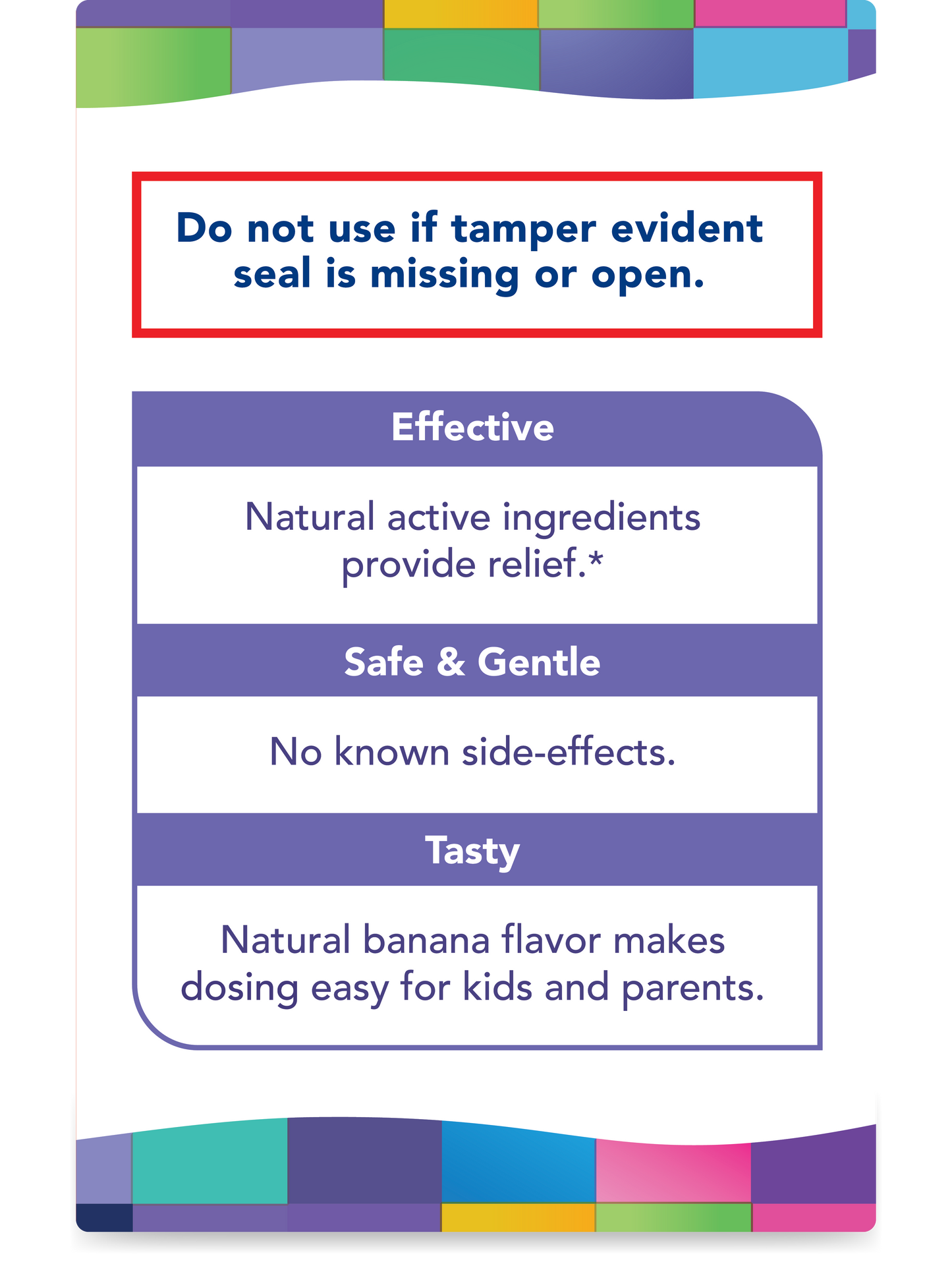 Do not use if tamper evident seal is missing or open.

Effective

Natural active ingredients provide relief.*

Safe & Gentle

No known side-effects.

Tasty

Natural banana flavor makes dosing easy for kids and parents.